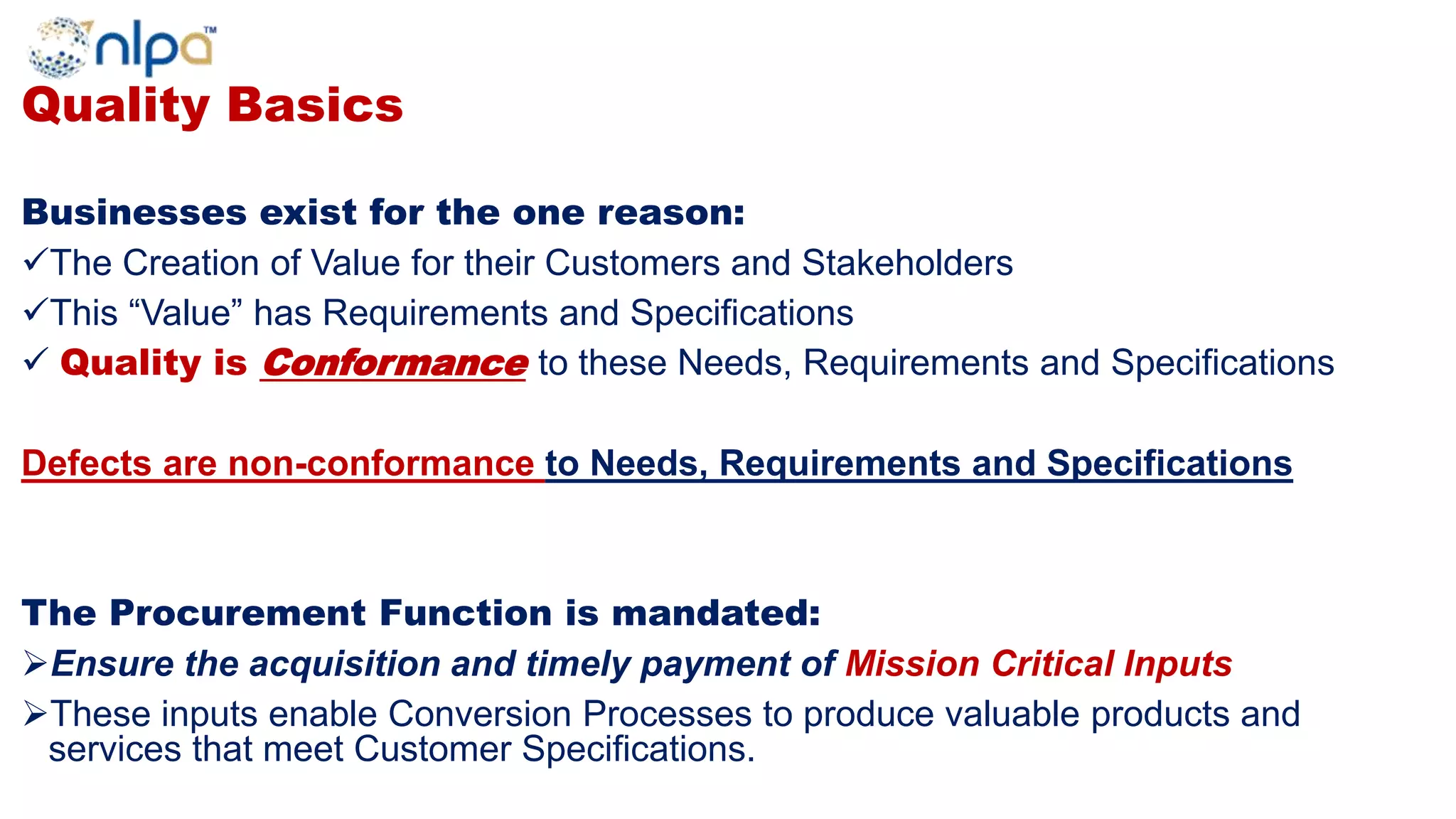 nlpa™

Quality Basics

Businesses exist for the one reason:

✓The Creation of Value for their Customers and Stakeholders

✓This “Value” has Requirements and Specifications

✓ Quality is Conformance to these Needs, Requirements and Specifications

Defects are non-conformance to Needs, Requirements and Specifications

The Procurement Function is mandated:

➢Ensure the acquisition and timely payment of Mission Critical Inputs

➢These inputs enable Conversion Processes to produce valuable products and services that meet Customer Specifications.